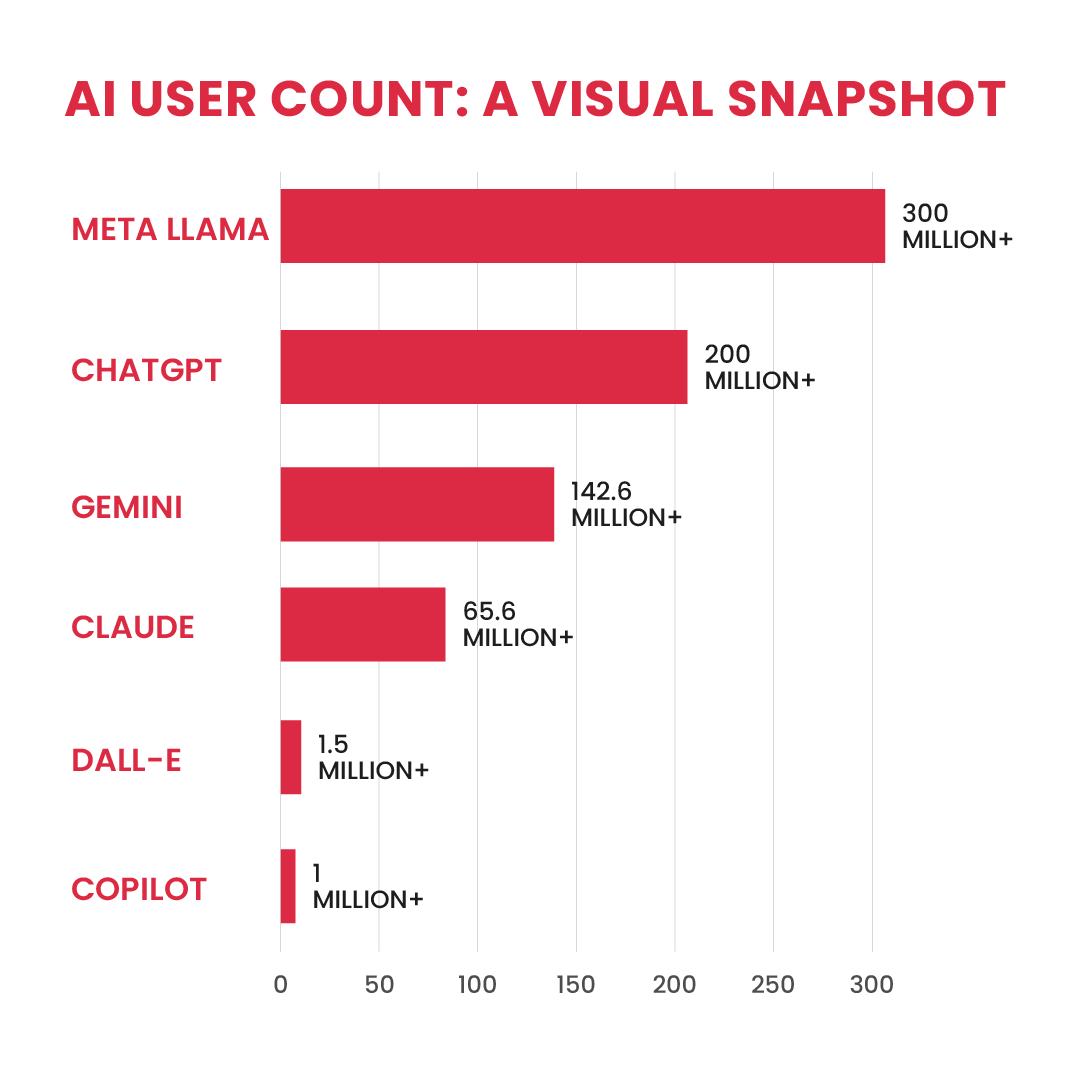 AI USER COUNT: A VISUAL SNAPSHOT

META LLAMA 300 MILLION+

CHATGPT 200 MILLION+

GEMINI 142.6 MILLION+

CLAUDE 65.6 MILLION+

DALL-E 1.5 MILLION+

COPILOT 1 MILLION+

0 50 100 150 200 250 300